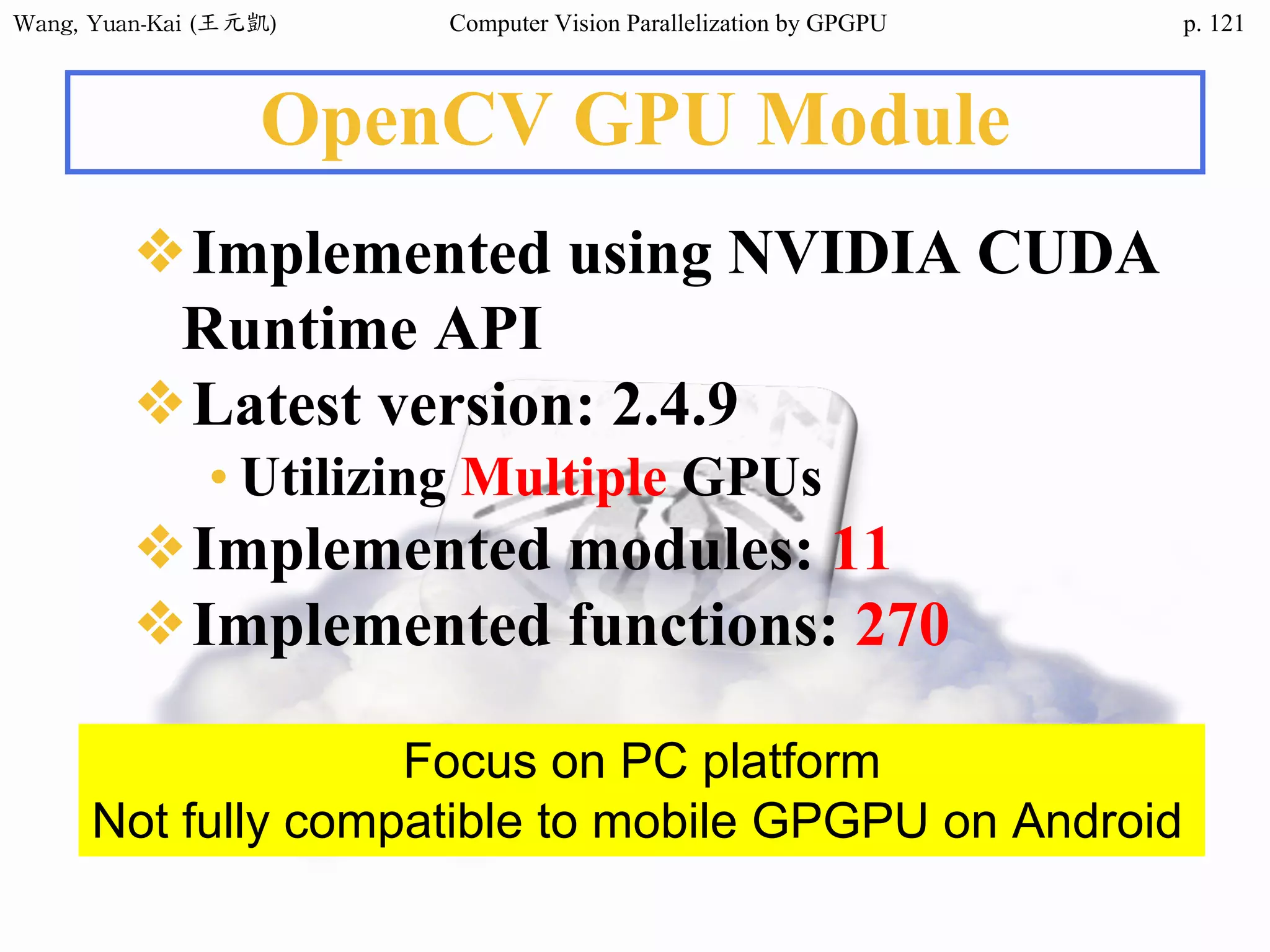 Wang, Yuan-Kai (王元凱)

Computer Vision Parallelization by GPGPU

p. 121

OpenCV GPU Module

❖ Implemented using NVIDIA CUDA Runtime API

❖ Latest version: 2.4.9

• Utilizing Multiple GPUs

❖ Implemented modules: 11

❖ Implemented functions: 270

Focus on PC platform
Not fully compatible to mobile GPGPU on Android